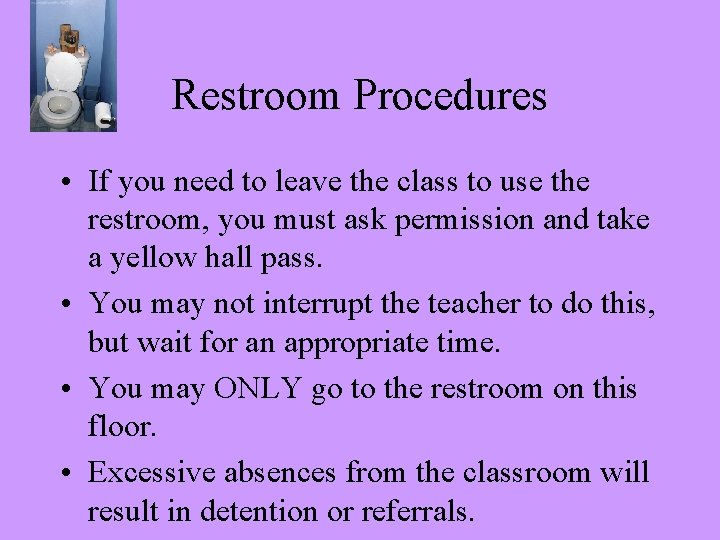 Restroom Procedures

• If you need to leave the class to use the restroom, you must ask permission and take a yellow hall pass.

• You may not interrupt the teacher to do this, but wait for an appropriate time.

• You may ONLY go to the restroom on this floor.

• Excessive absences from the classroom will result in detention or referrals.